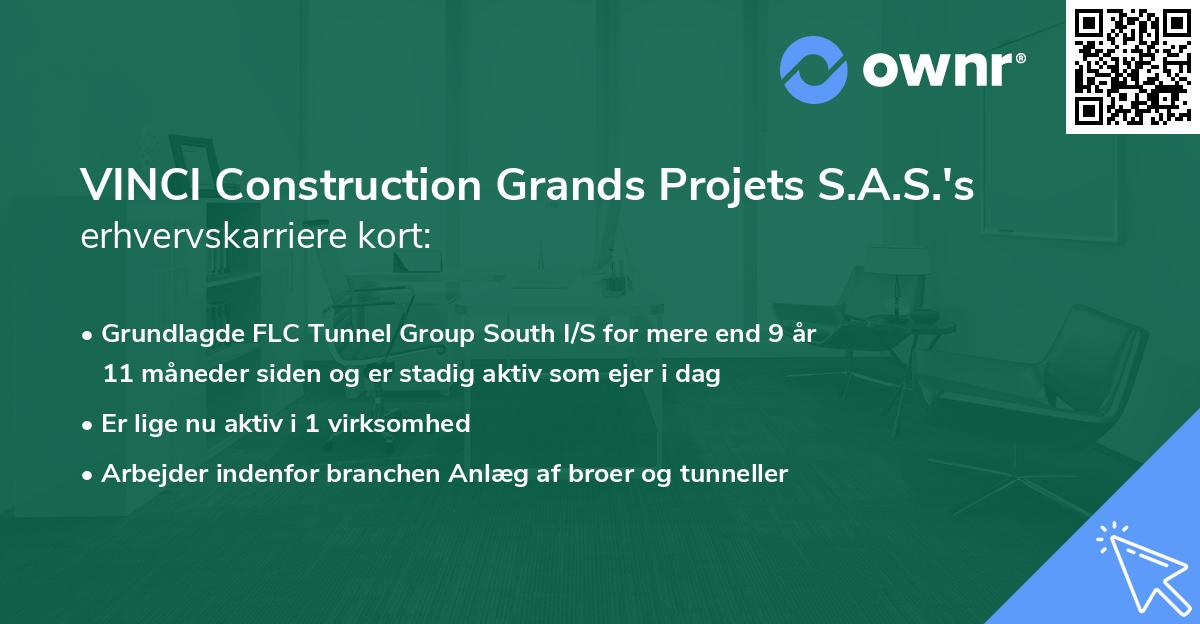 ownr®

VINCI Construction Grands Projets S.A.S.'s erhvervskarriere kort:

• Grundlagde FLC Tunnel Group South I/S for mere end 9 år 11 måneder siden og er stadig aktiv som ejer i dag
• Er lige nu aktiv i 1 virksomhed
• Arbejder indenfor branchen Anlæg af broer og tunneller